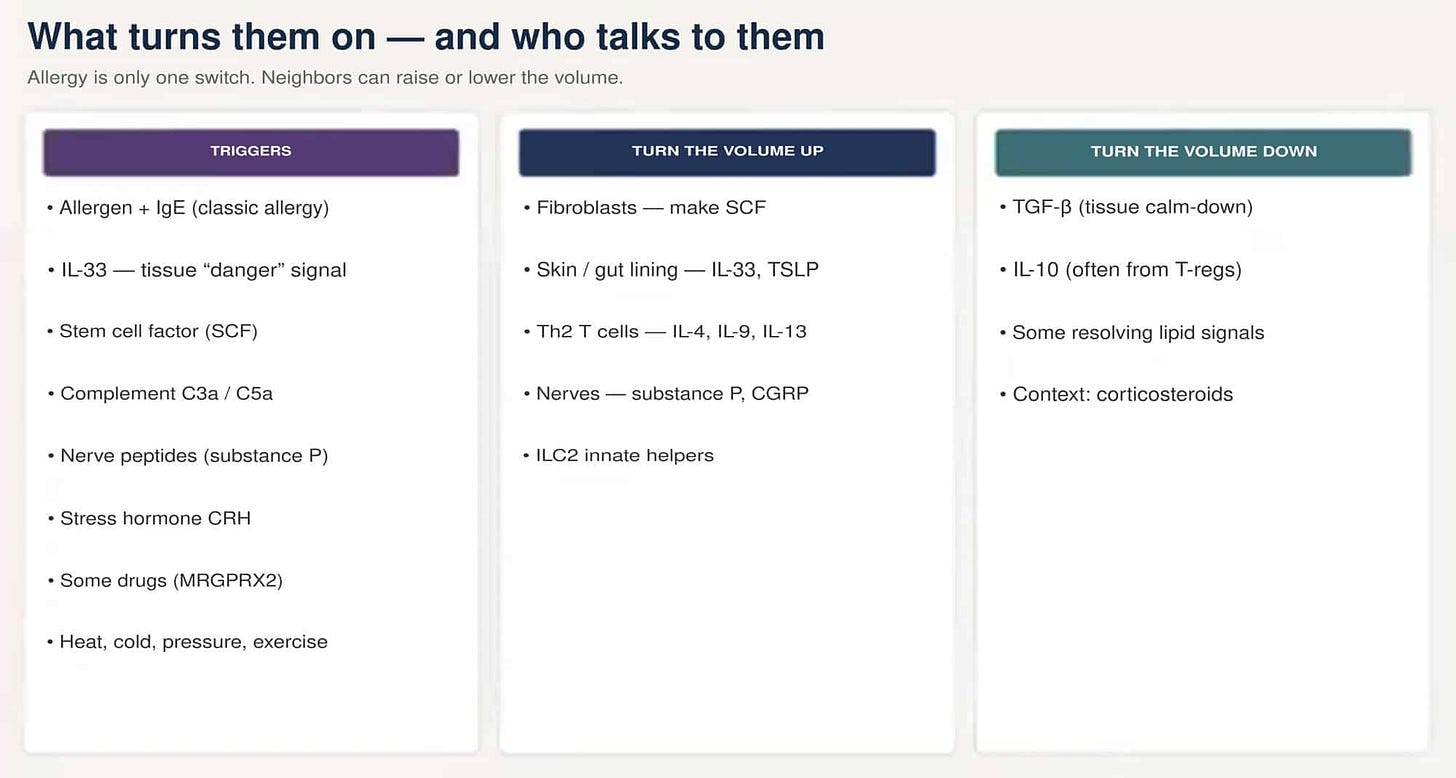 What turns them on — and who talks to them

Allergy is only one switch. Neighbors can raise or lower the volume.

TRIGGERS

• Allergen + IgE (classic allergy)

• IL-33 — tissue "danger" signal

• Stem cell factor (SCF)

• Complement C3a / C5a

• Nerve peptides (substance P)

• Stress hormone CRH

• Some drugs (MRGPRX2)

• Heat, cold, pressure, exercise

TURN THE VOLUME UP

• Fibroblasts — make SCF

• Skin / gut lining — IL-33, TSLP

• Th2 T cells — IL-4, IL-9, IL-13

• Nerves — substance P, CGRP

• ILC2 innate helpers

TURN THE VOLUME DOWN

• TGF-β (tissue calm-down)

• IL-10 (often from T-regs)

• Some resolving lipid signals

• Context: corticosteroids